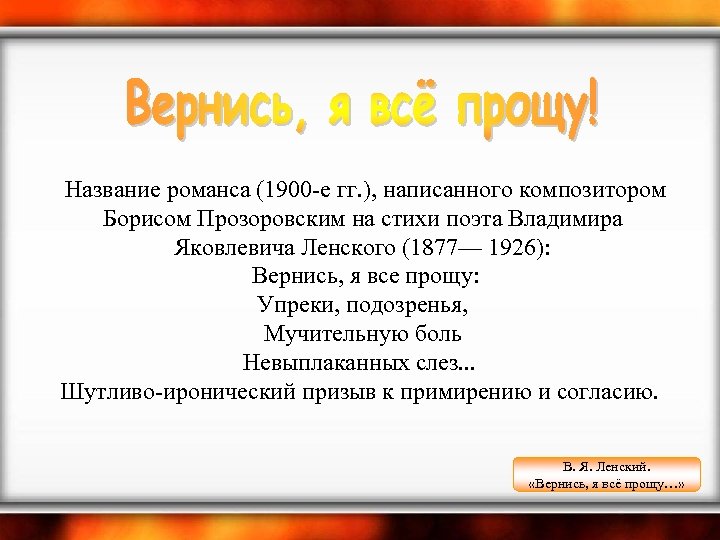 Вернись, я всё прощу!

Название романса (1900-е гг.), написанного композитором Борисом Прозоровским на стихи поэта Владимира Яковлевича Ленского (1877— 1926):
Вернись, я все прощу:
Упреки, подозренья,
Мучительную боль
Невыплаканных слез...
Шутливо-иронический призыв к примирению и согласию.

В. Я. Ленский.
«Вернись, я всё прощу…»